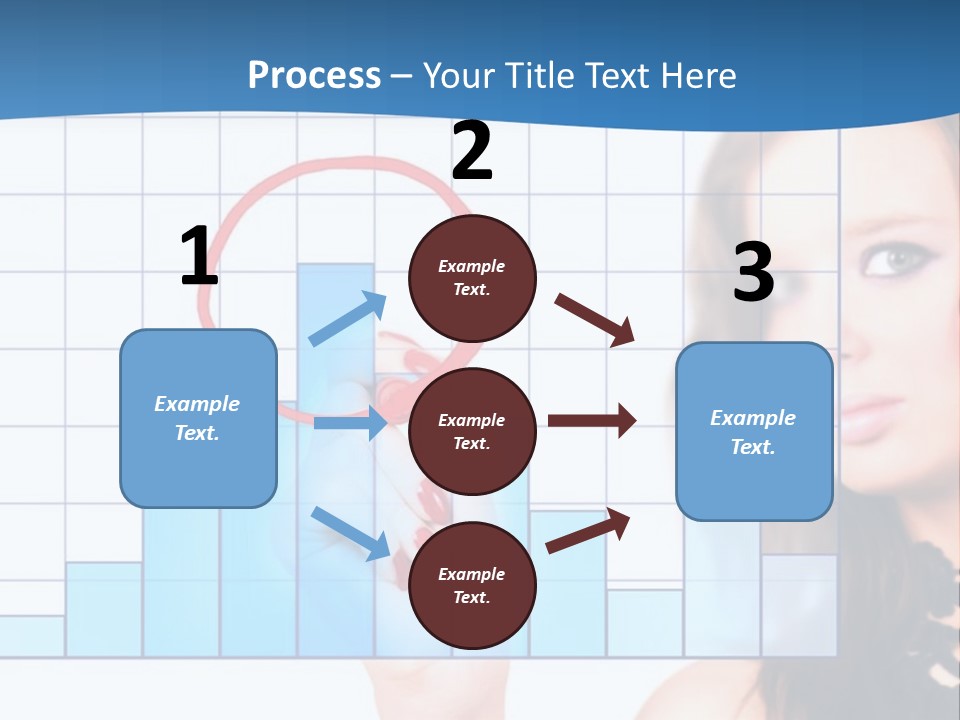 Process – Your Title Text Here

1

Example Text.

2

Example Text.

Example Text.

Example Text.

3

Example Text.